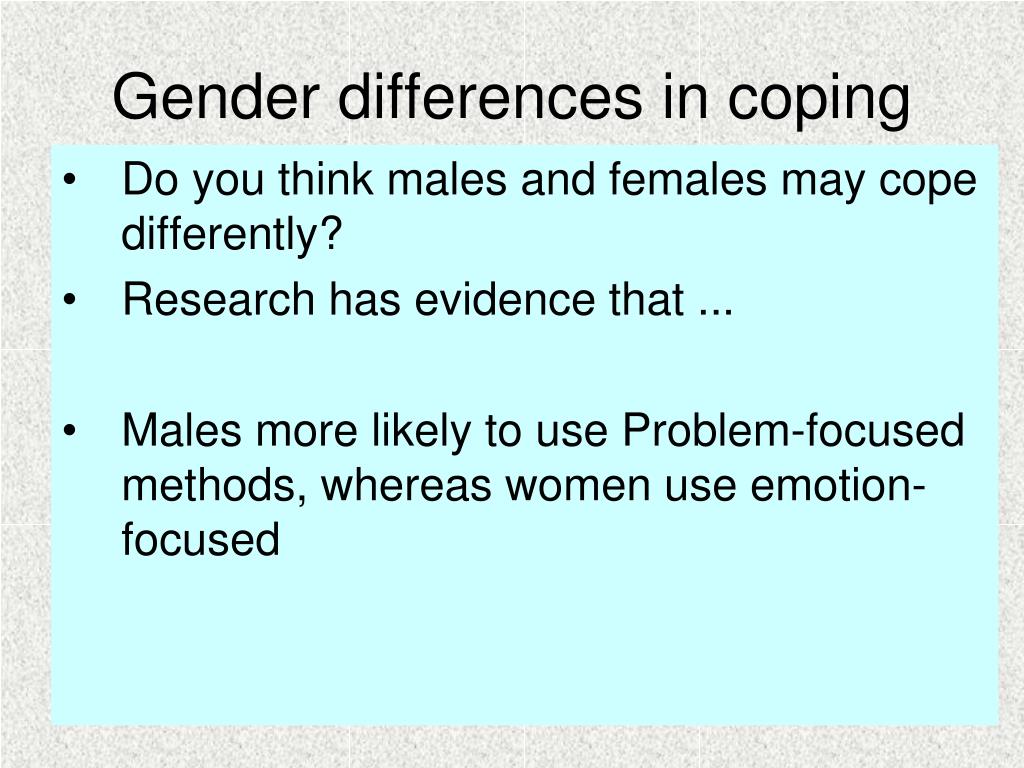 Gender differences in coping

• Do you think males and females may cope differently?
• Research has evidence that ...

• Males more likely to use Problem-focused methods, whereas women use emotion-focused